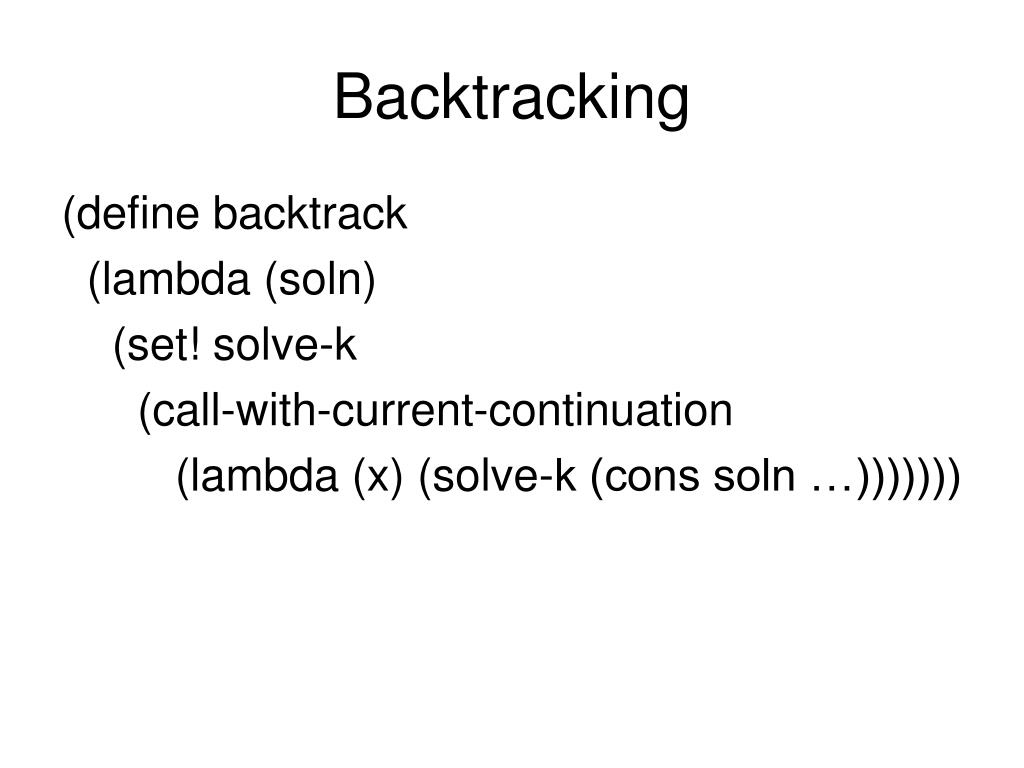 Backtracking

(define backtrack
  (lambda (soln)
    (set! solve-k
      (call-with-current-continuation
        (lambda (x) (solve-k (cons soln …)))))))